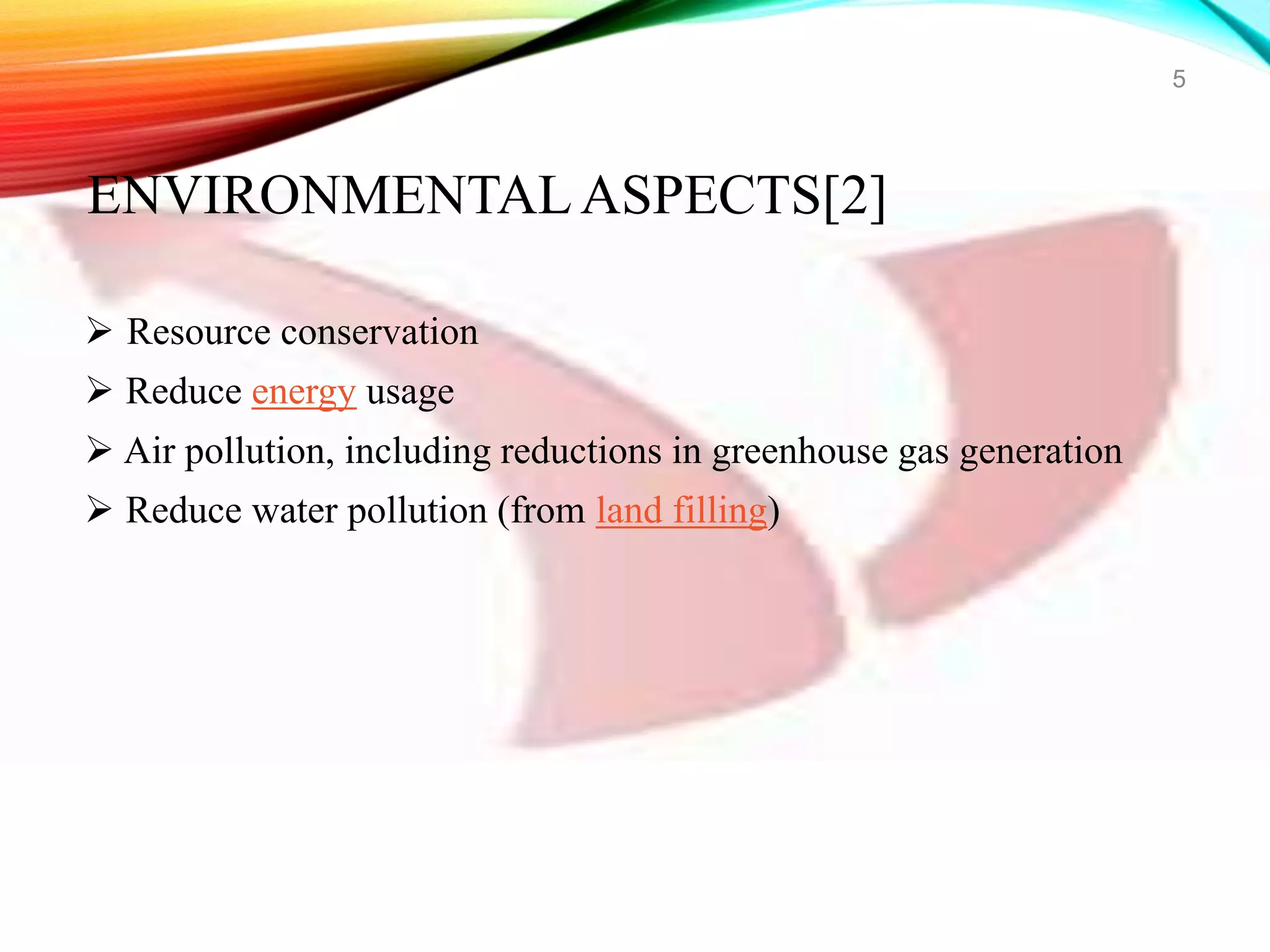 5

ENVIRONMENTAL ASPECTS[2]

➢ Resource conservation
➢ Reduce energy usage
➢ Air pollution, including reductions in greenhouse gas generation
➢ Reduce water pollution (from land filling)